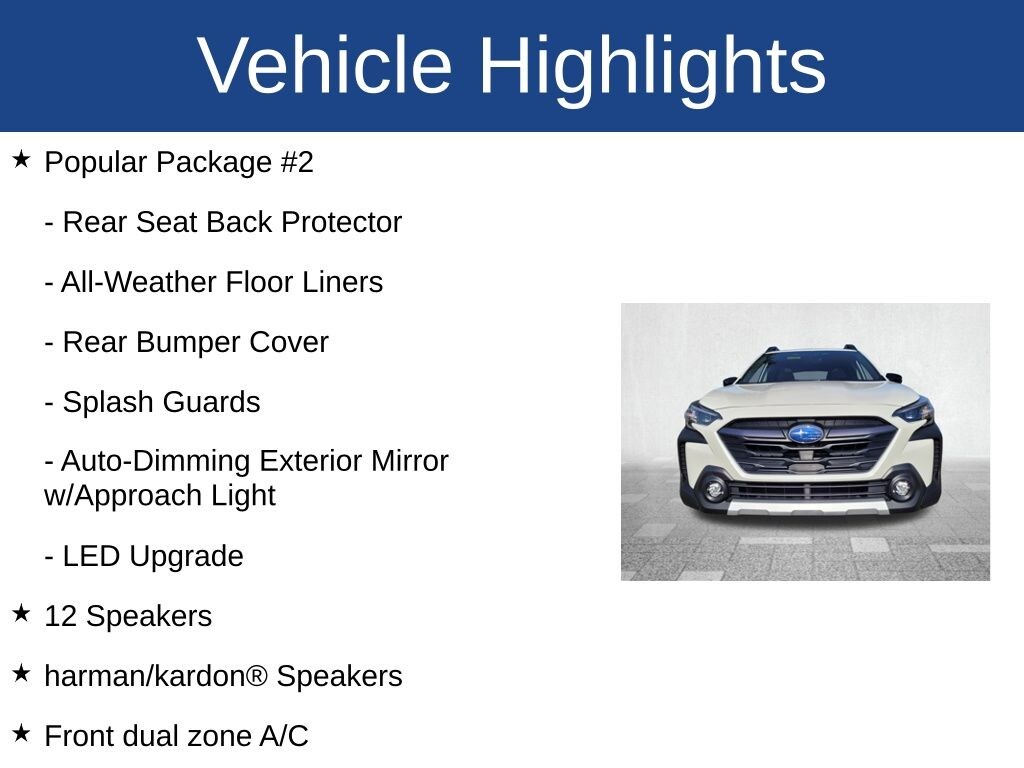 Vehicle Highlights

★ Popular Package #2

- Rear Seat Back Protector

- All-Weather Floor Liners

- Rear Bumper Cover

- Splash Guards

- Auto-Dimming Exterior Mirror w/Approach Light

- LED Upgrade

★ 12 Speakers

★ harman/kardon® Speakers

★ Front dual zone A/C